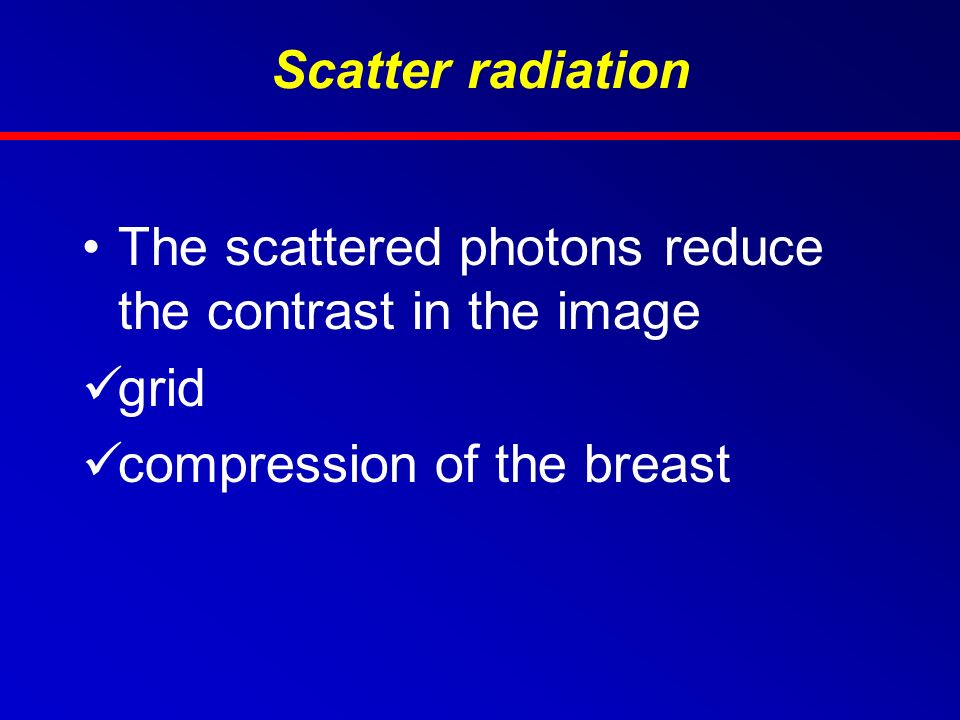 Scatter radiation

• The scattered photons reduce the contrast in the image

✓grid

✓compression of the breast